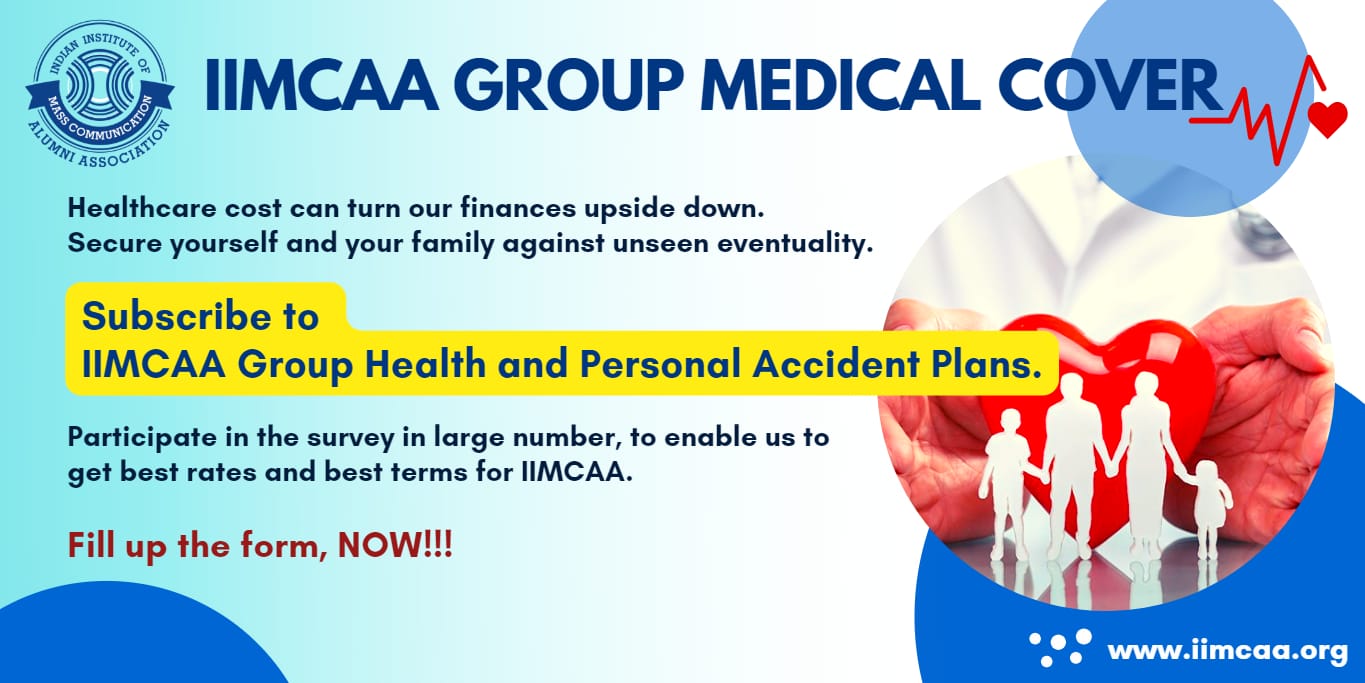 INDIAN INSTITUTE OF MASS COMMUNICATION ALUMNI ASSOCIATION

IIMCAA GROUP MEDICAL COVER

Healthcare cost can turn our finances upside down. Secure yourself and your family against unseen eventuality.

Subscribe to IIMCAA Group Health and Personal Accident Plans.

Participate in the survey in large number, to enable us to get best rates and best terms for IIMCAA.

Fill up the form, NOW!!!

www.iimcaa.org